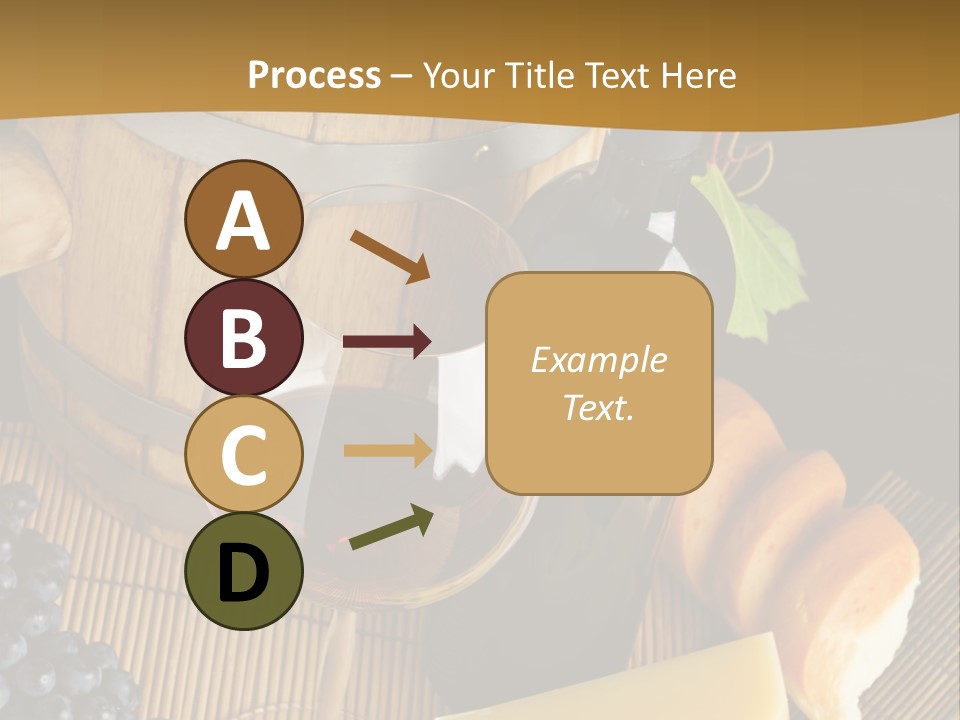 Process – Your Title Text Here

A

B

C

D

Example Text.